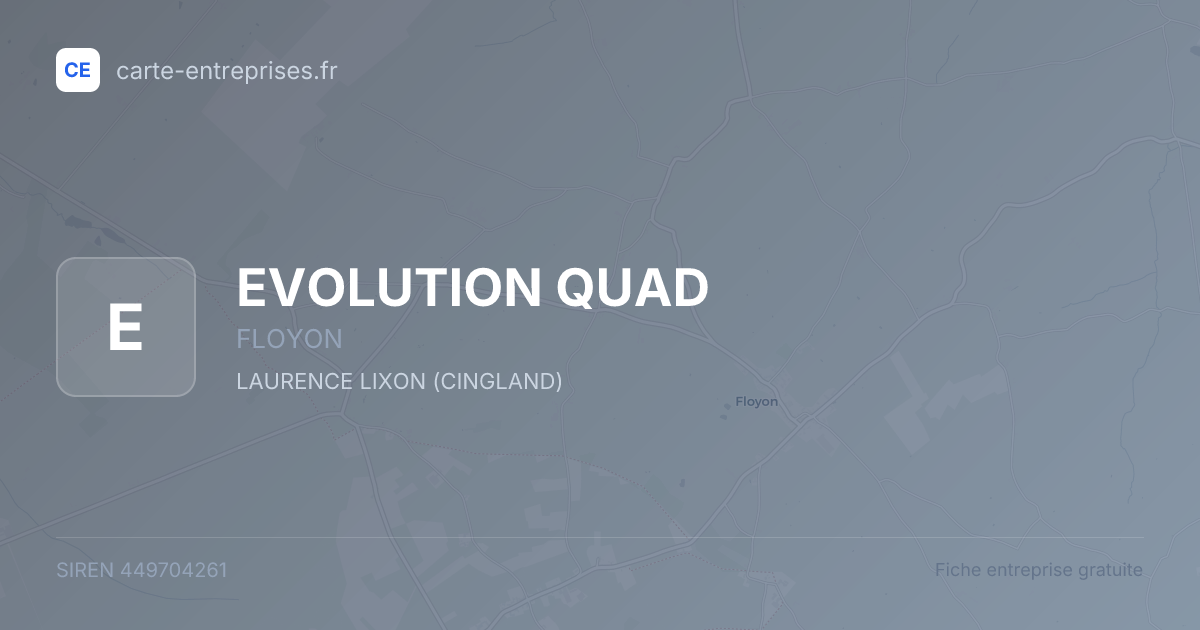 CE carte-entreprises.fr

E

EVOLUTION QUAD

FLOYON

LAURENCE LIXON (CINGLAND)

Floyon

SIREN 449704261

Fiche entreprise gratuite